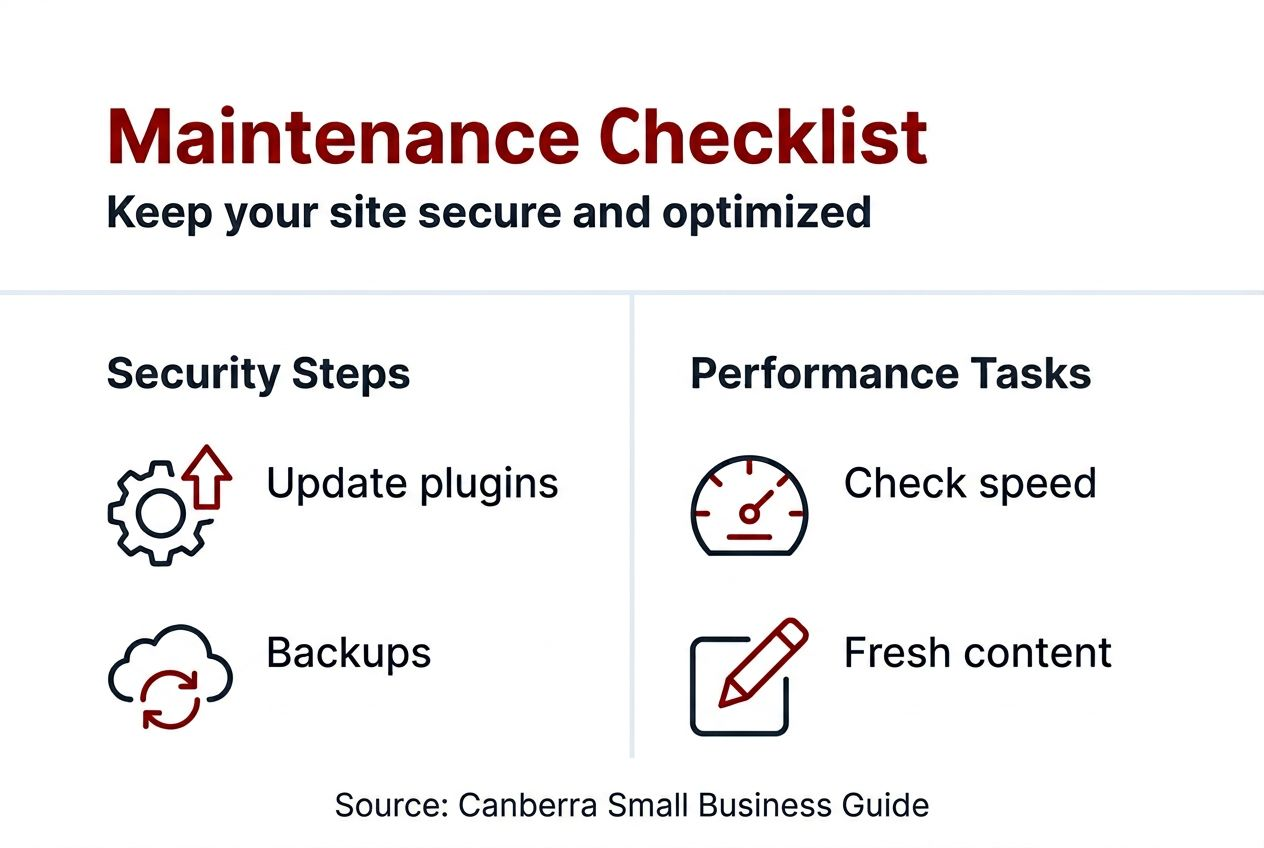 Maintenance Checklist
Keep your site secure and optimized

Security Steps

Update plugins

Backups

Performance Tasks

Check speed

Fresh content

Source: Canberra Small Business Guide